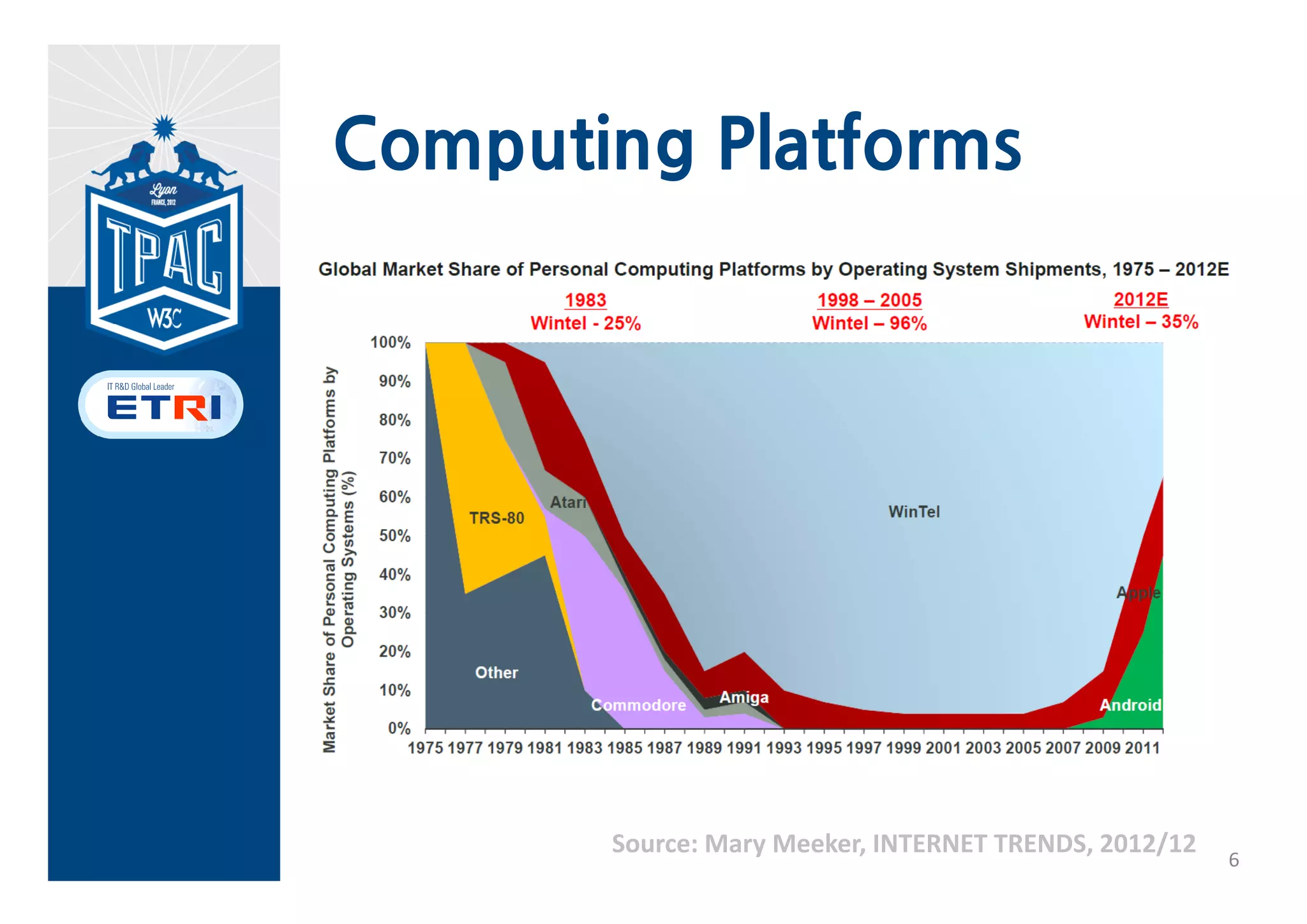 Lyon
FRANCE, 2012
TPAC
W3C

IT R&D Global Leader
ETRI

Computing Platforms

Global Market Share of Personal Computing Platforms by Operating System Shipments, 1975 – 2012E

1983
Wintel - 25%

1998 – 2005
Wintel – 96%

2012E
Wintel – 35%

Market Share of Personal Computing Platforms by Operating Systems (%)

100%
90%
80%
70%
60%
50%
40%
30%
20%
10%
0%

TRS-80
Atari
WinTel
Apple
Other
Commodore
Amiga
Android

1975 1977 1979 1981 1983 1985 1987 1989 1991 1993 1995 1997 1999 2001 2003 2005 2007 2009 2011

Source: Mary Meeker, INTERNET TRENDS, 2012/12

6